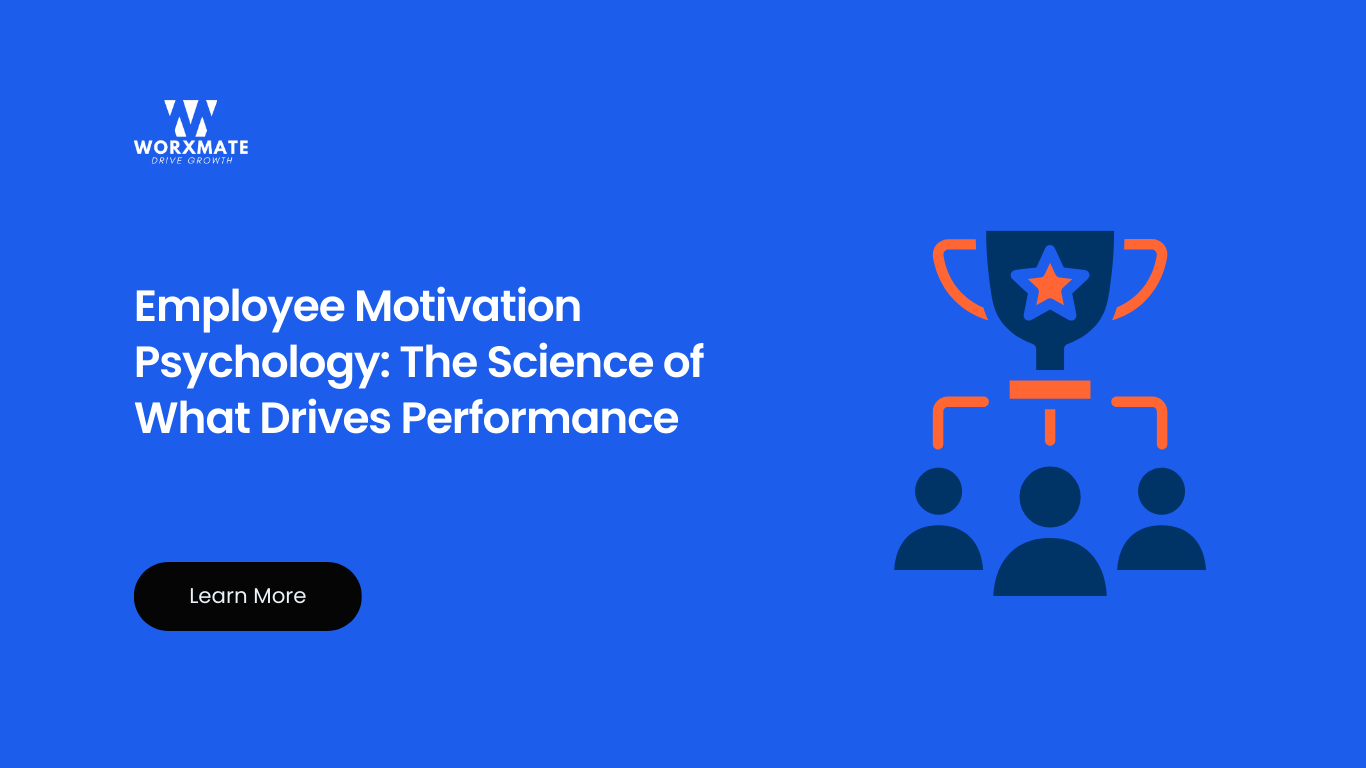 WORXMATE
DRIVE GROWTH

Employee Motivation Psychology: The Science of What Drives Performance

Learn More